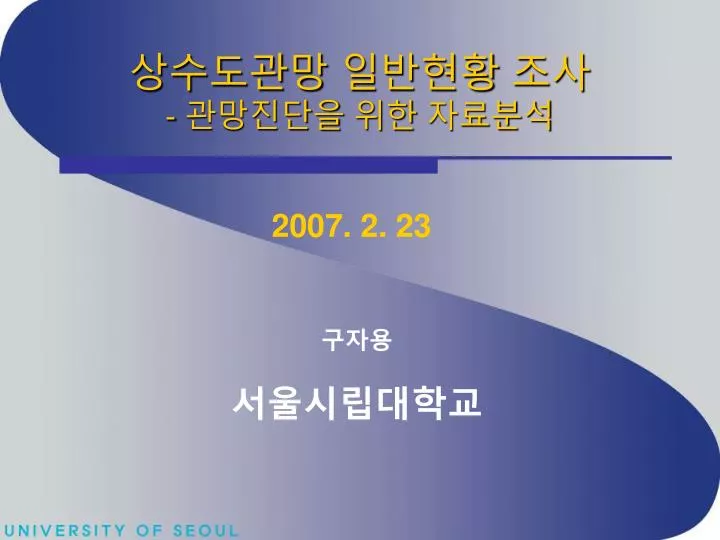 상수도관망 일반현황 조사
- 관망진단을 위한 자료분석

2007. 2. 23

구자용

서울시립대학교

UNIVERSITY OF SEOUL